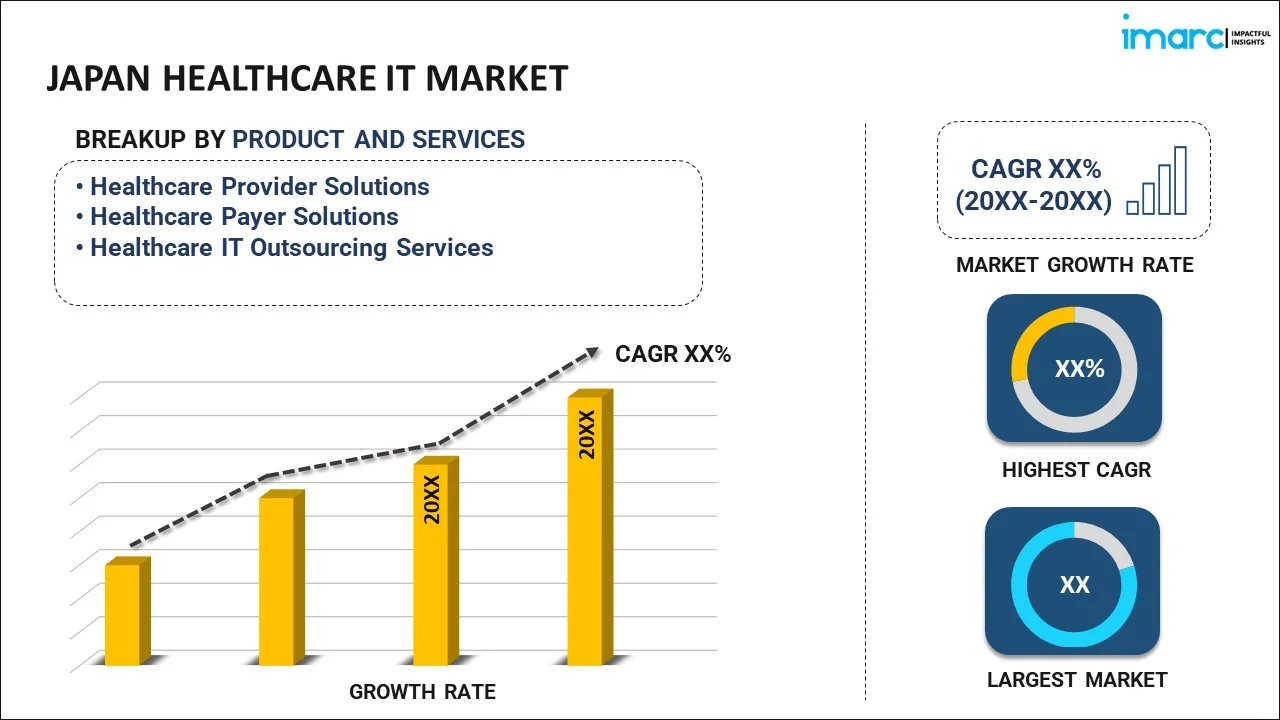 imarc IMPACTFUL INSIGHTS

JAPAN HEALTHCARE IT MARKET

BREAKUP BY PRODUCT AND SERVICES

• Healthcare Provider Solutions
• Healthcare Payer Solutions
• Healthcare IT Outsourcing Services

CAGR XX%

20XX

20XX

GROWTH RATE

CAGR XX% (20XX-20XX)

MARKET GROWTH RATE

XX%

HIGHEST CAGR

XX

LARGEST MARKET